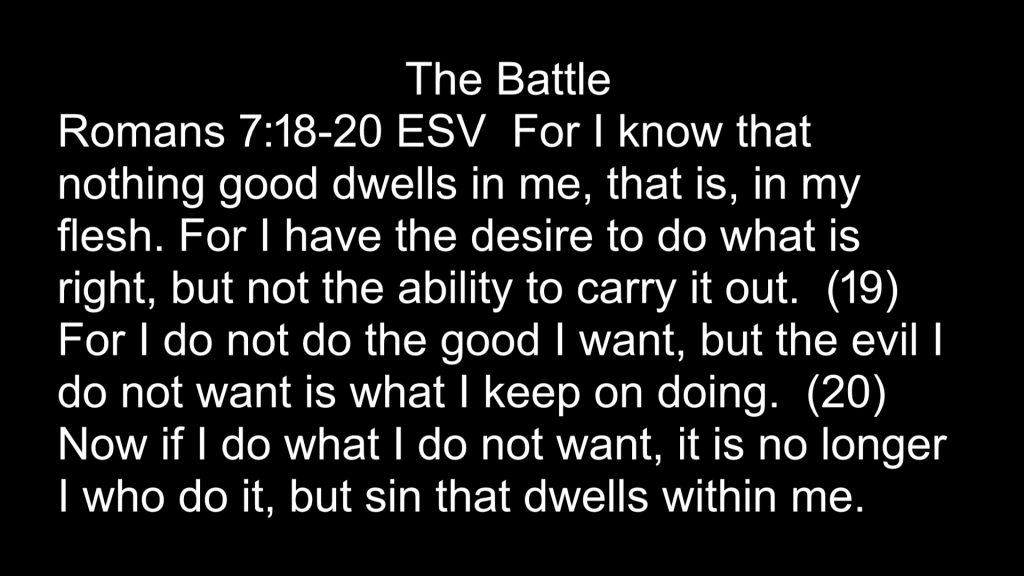 The Battle

Romans 7:18-20 ESV  For I know that nothing good dwells in me, that is, in my flesh. For I have the desire to do what is right, but not the ability to carry it out.  (19) For I do not do the good I want, but the evil I do not want is what I keep on doing.  (20) Now if I do what I do not want, it is no longer I who do it, but sin that dwells within me.